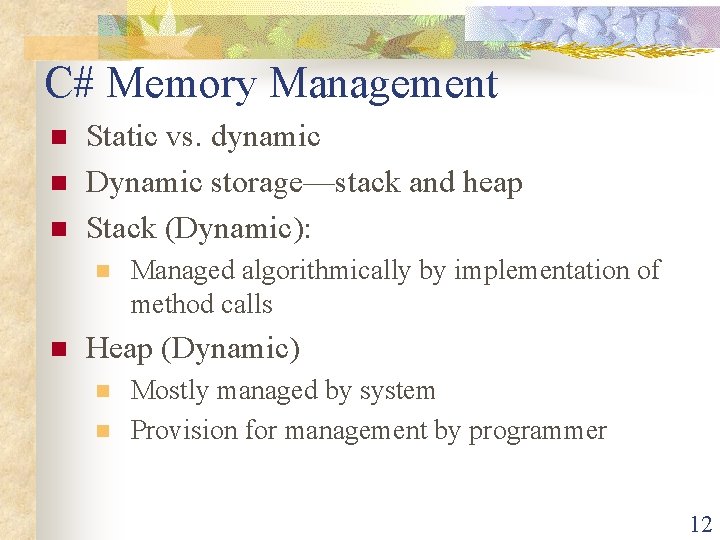 C# Memory Management

Static vs. dynamic

Dynamic storage—stack and heap

Stack (Dynamic):

Managed algorithmically by implementation of method calls

Heap (Dynamic)

Mostly managed by system

Provision for management by programmer

12